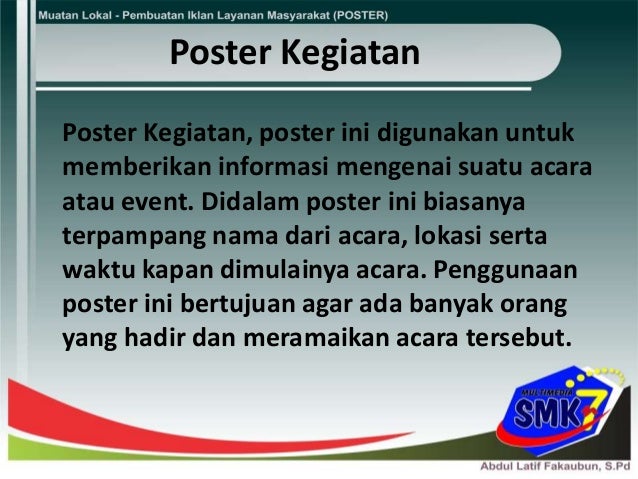 Muatan Lokal - Pembuatan Iklan Layanan Masyarakat (POSTER)

Poster Kegiatan

Poster Kegiatan, poster ini digunakan untuk memberikan informasi mengenai suatu acara atau event. Didalam poster ini biasanya terpampang nama dari acara, lokasi serta waktu kapan dimulainya acara. Penggunaan poster ini bertujuan agar ada banyak orang yang hadir dan meramaikan acara tersebut.

MULTIMEDIA
SMK 7

Abdul Latif Fakaubun, S.Pd